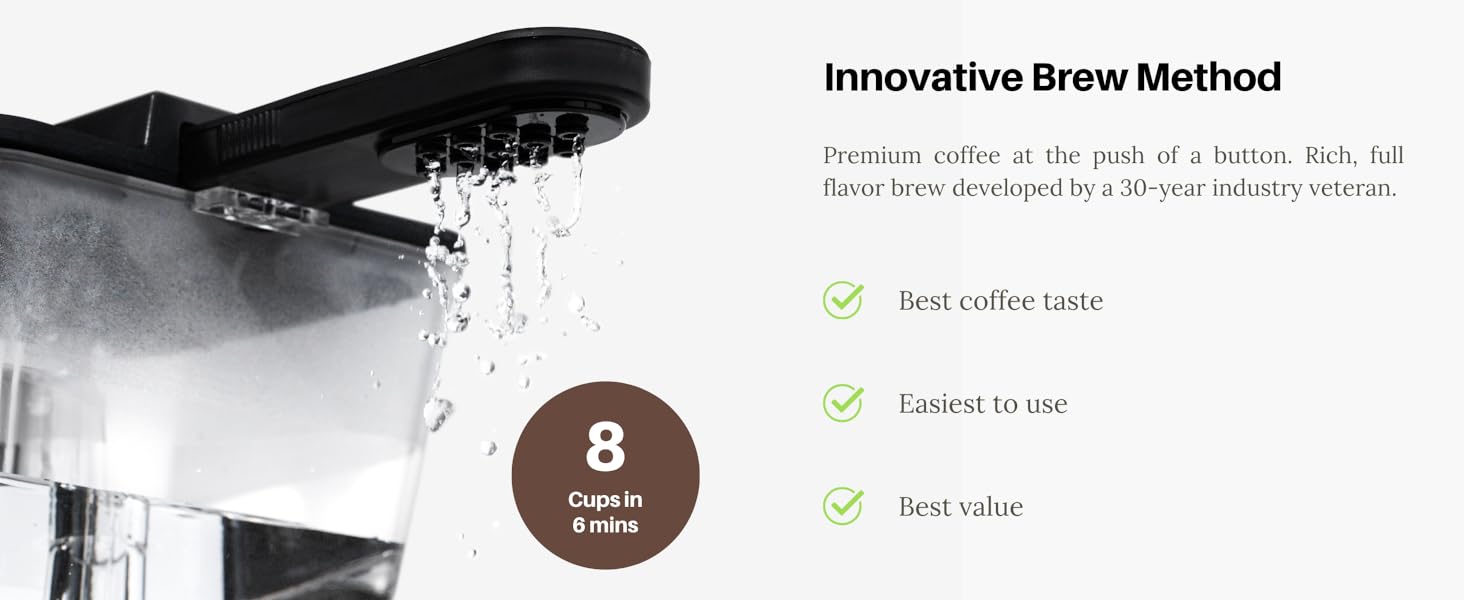 8
Cups in 6 mins

Innovative Brew Method

Premium coffee at the push of a button. Rich, full flavor brew developed by a 30-year industry veteran.

Best coffee taste

Easiest to use

Best value